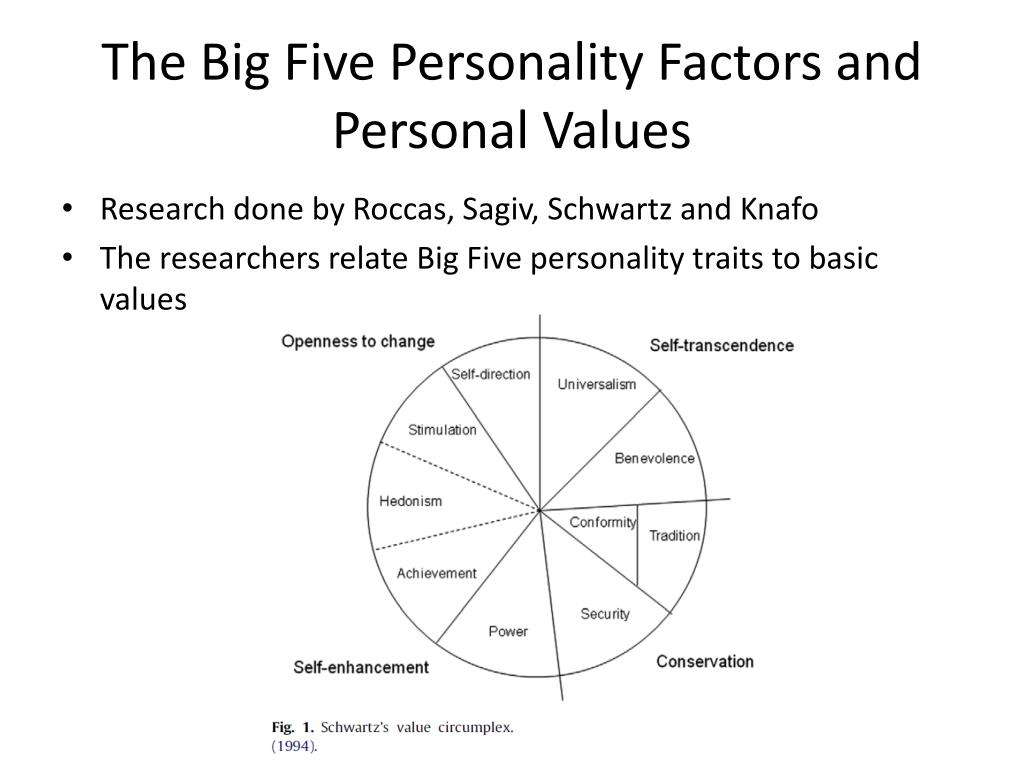 The Big Five Personality Factors and Personal Values

• Research done by Roccas, Sagiv, Schwartz and Knafo
• The researchers relate Big Five personality traits to basic values

Openness to change
Self-transcendence
Self-direction
Universalism
Stimulation
Benevolence
Hedonism
Conformity
Tradition
Achievement
Security
Power
Self-enhancement
Conservation

Fig. 1. Schwartz's value circumplex. (1994).